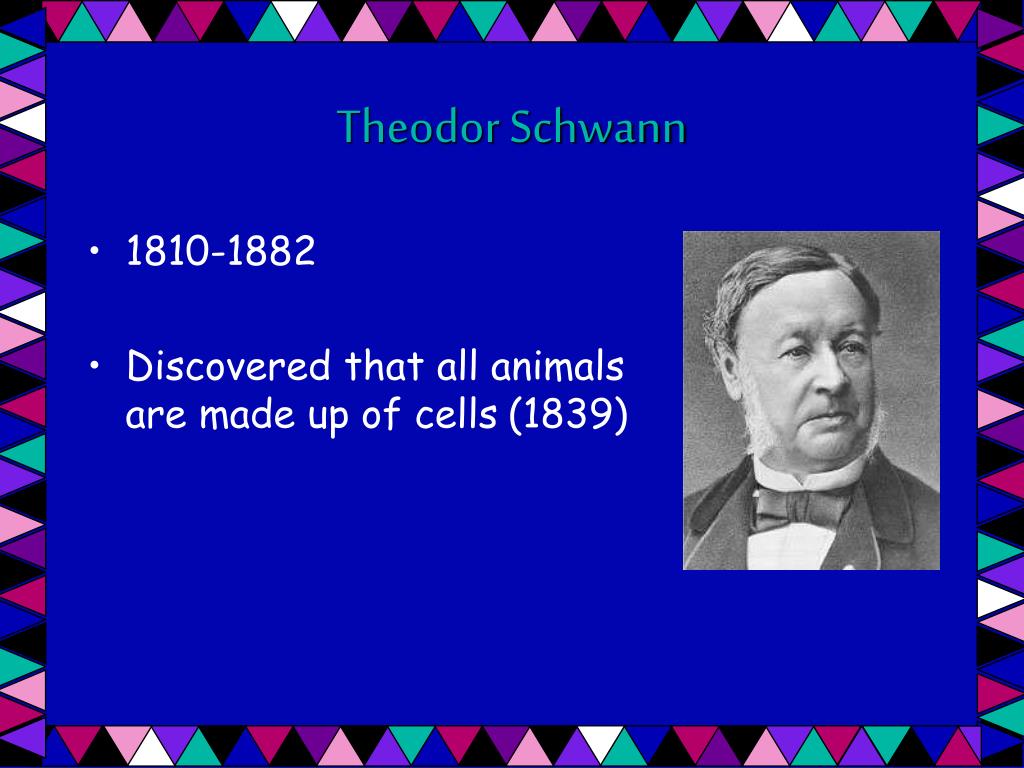 Theodor Schwann

• 1810-1882

• Discovered that all animals are made up of cells (1839)